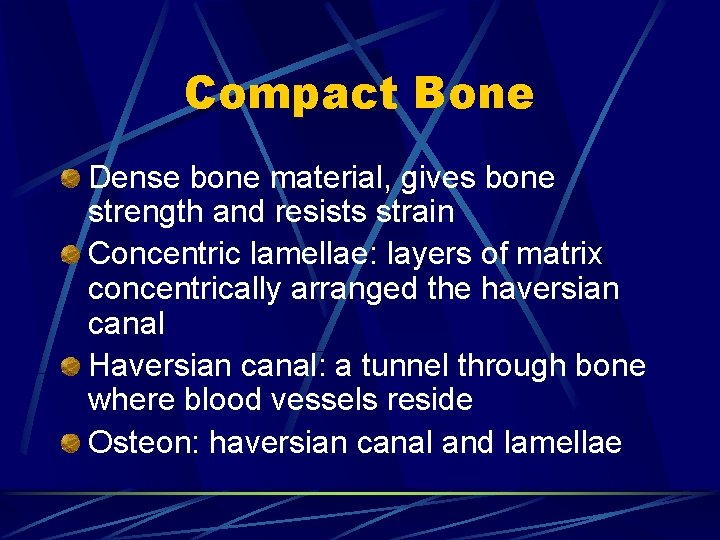 Compact Bone

Dense bone material, gives bone strength and resists strain

Concentric lamellae: layers of matrix concentrically arranged the haversian canal

Haversian canal: a tunnel through bone where blood vessels reside

Osteon: haversian canal and lamellae